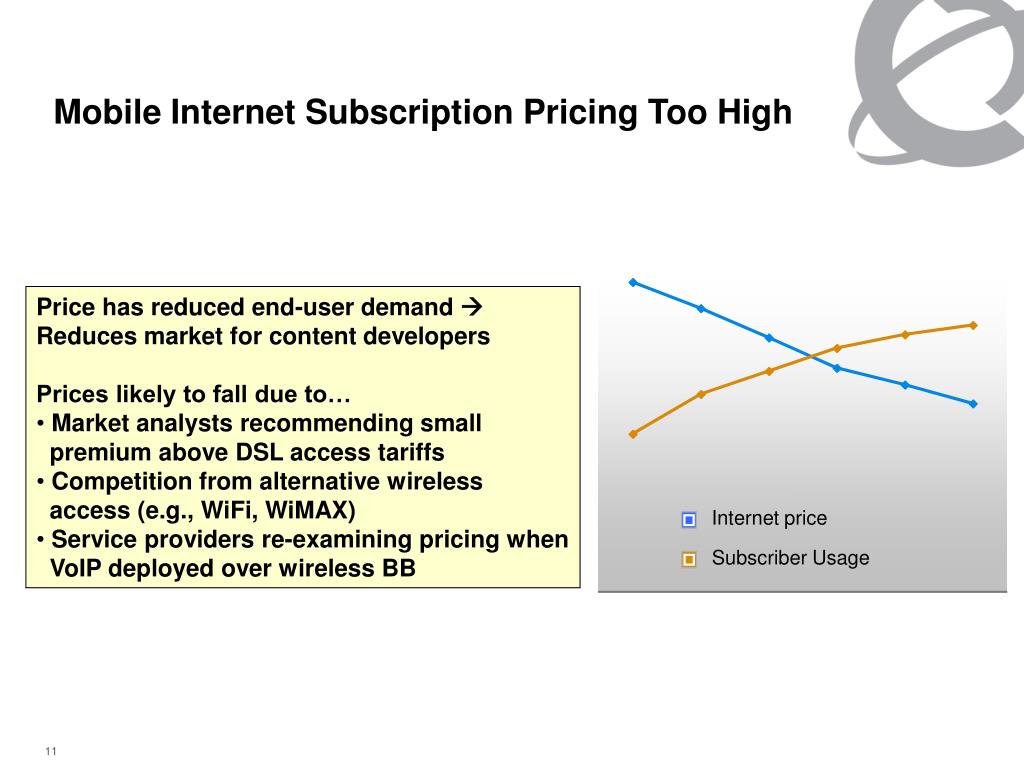 Mobile Internet Subscription Pricing Too High

Price has reduced end-user demand → Reduces market for content developers

Prices likely to fall due to…
• Market analysts recommending small premium above DSL access tariffs
• Competition from alternative wireless access (e.g., WiFi, WiMAX)
• Service providers re-examining pricing when VoIP deployed over wireless BB

Internet price
Subscriber Usage

11